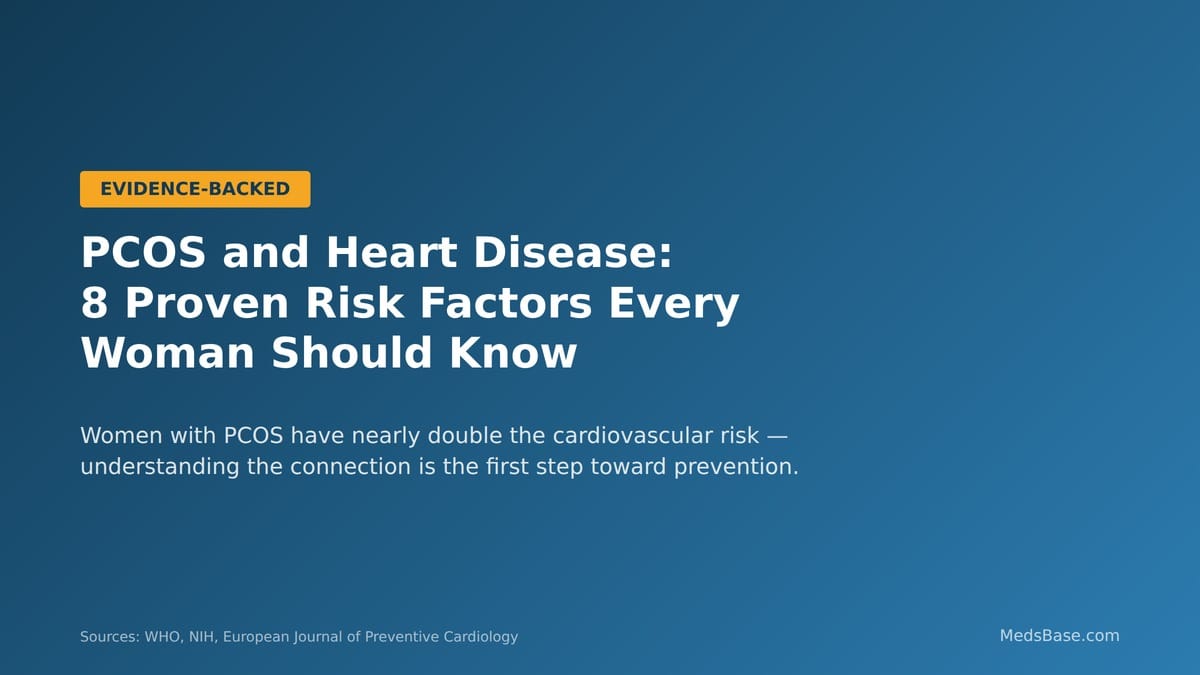 EVIDENCE-BACKED

PCOS and Heart Disease: 8 Proven Risk Factors Every Woman Should Know

Women with PCOS have nearly double the cardiovascular risk — understanding the connection is the first step toward prevention.

Sources: WHO, NIH, European Journal of Preventive Cardiology

MedsBase.com